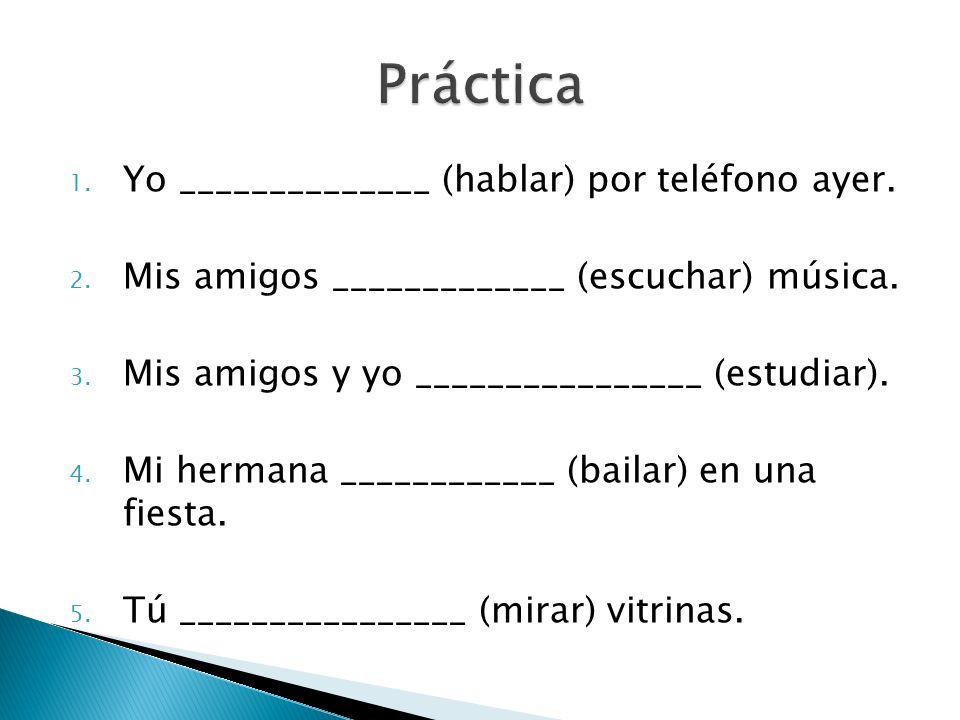 Práctica

1. Yo ______________ (hablar) por teléfono ayer.

2. Mis amigos _____________ (escuchar) música.

3. Mis amigos y yo ________________ (estudiar).

4. Mi hermana ____________ (bailar) en una fiesta.

5. Tú ________________ (mirar) vitrinas.